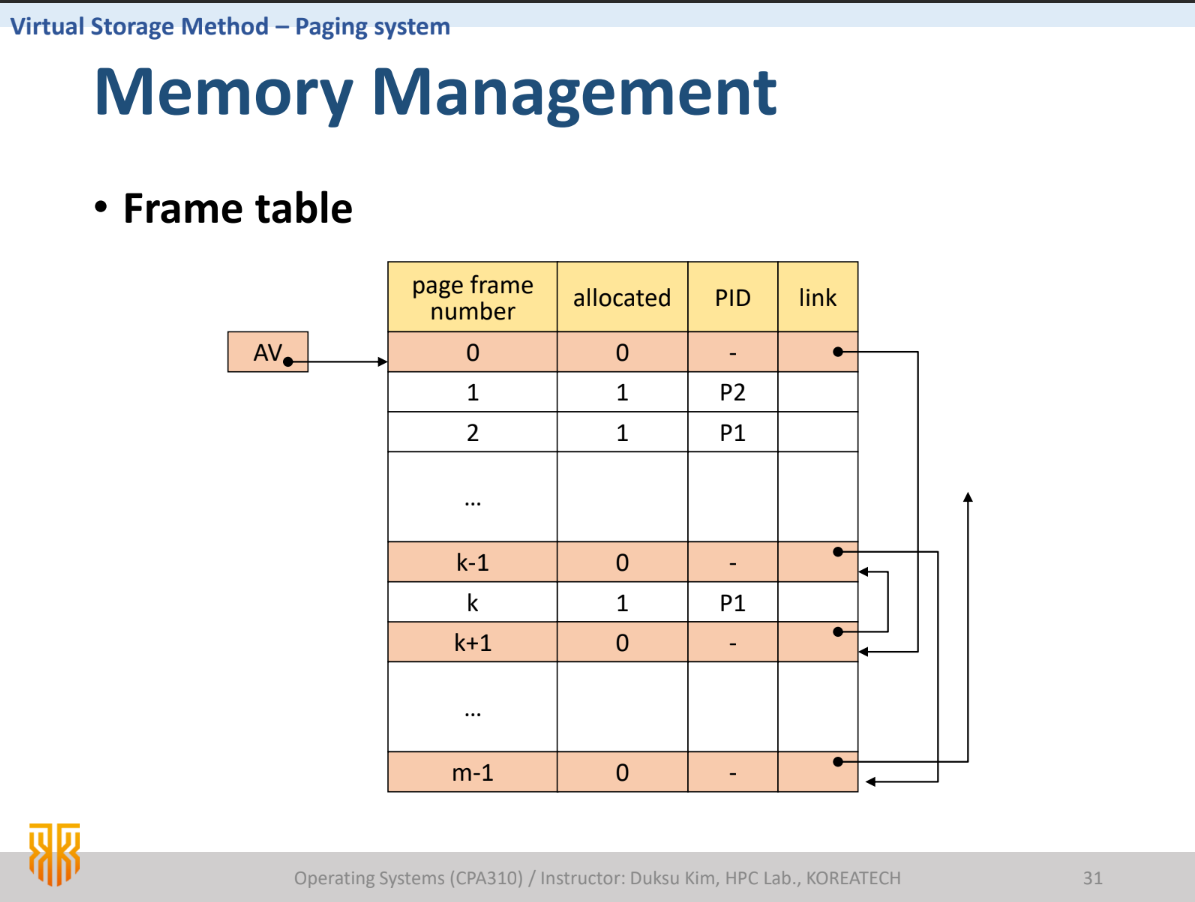 Virtual Storage Method – Paging system

Memory Management

• Frame table

AV

| page frame number | allocated | PID | link |
|---|---|---|---|
| 0 | 0 | - | |
| 1 | 1 | P2 | |
| 2 | 1 | P1 | |
| … | | | |
| k-1 | 0 | - | |
| k | 1 | P1 | |
| k+1 | 0 | - | |
| … | | | |
| m-1 | 0 | - | |

Operating Systems (CPA310) / Instructor: Duksu Kim, HPC Lab., KOREATECH

31